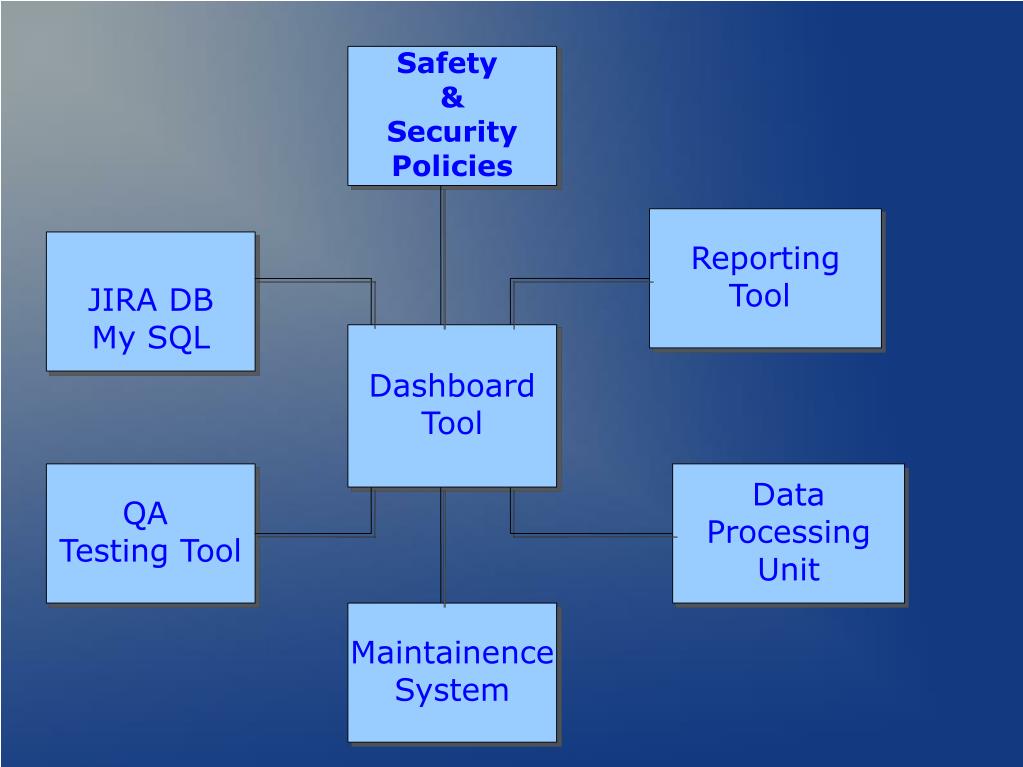 Safety
&
Security
Policies

JIRA DB
My SQL

Reporting
Tool

Dashboard
Tool

QA
Testing Tool

Data
Processing
Unit

Maintainence
System